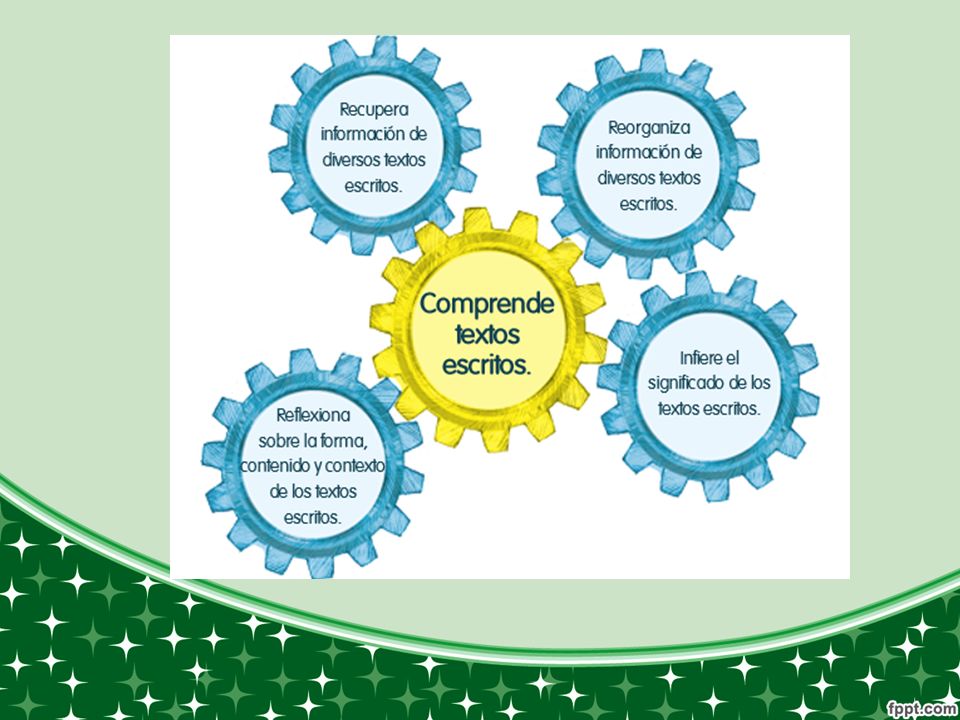 Recupera información de diversos textos escritos.

Reorganiza información de diversos textos escritos.

Comprende textos escritos.

Infiere el significado de los textos escritos.

Reflexiona sobre la forma, contenido y contexto de los textos escritos.

fppt.com